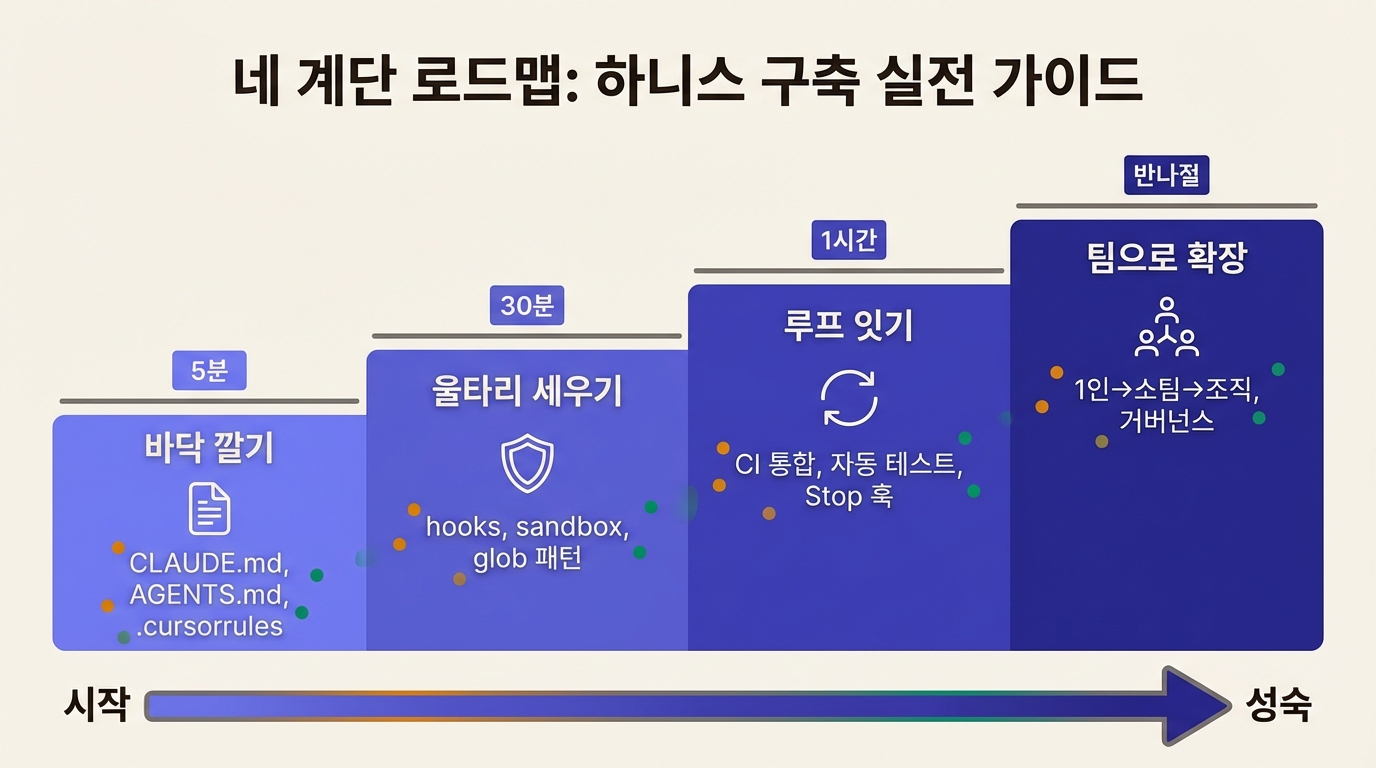 네 계단 로드맵: 하니스 구축 실전 가이드

5분

바닥 깔기

CLAUDE.md, AGENTS.md, .cursorrules

30분

울타리 세우기

hooks, sandbox, glob 패턴

1시간

루프 잇기

CI 통합, 자동 테스트, Stop 훅

반나절

팀으로 확장

1인→소팀→조직, 거버넌스

시작

성숙